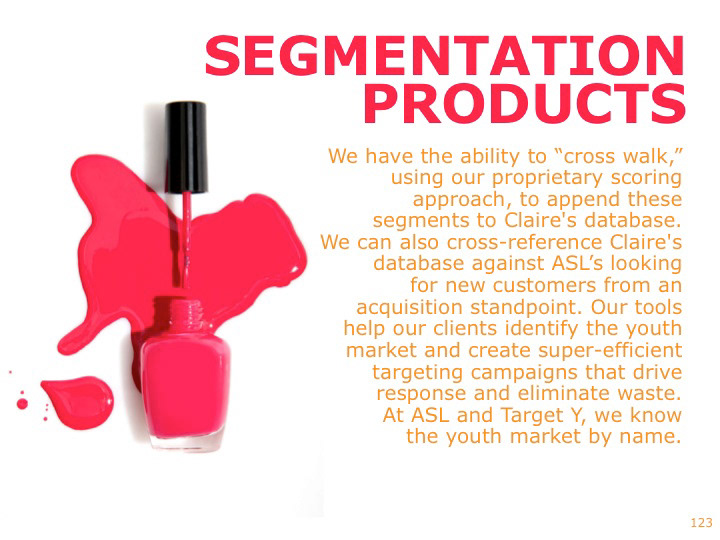 SEGMENTATION PRODUCTS

We have the ability to “cross walk,” using our proprietary scoring approach, to append these segments to Claire's database. We can also cross-reference Claire's database against ASL’s looking for new customers from an acquisition standpoint. Our tools help our clients identify the youth market and create super-efficient targeting campaigns that drive response and eliminate waste. At ASL and Target Y, we know the youth market by name.

123